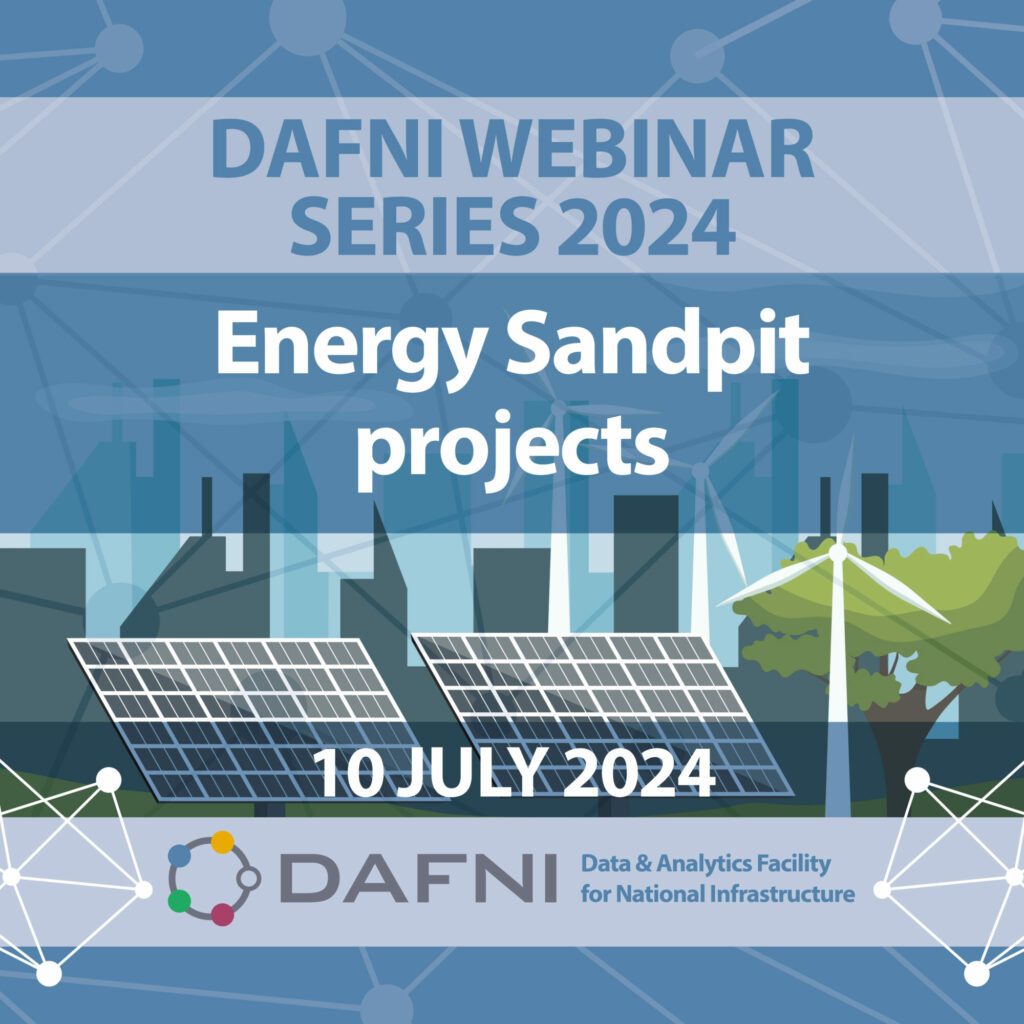 DAFNI WEBINAR SERIES 2024

Energy Sandpit projects

10 JULY 2024

DAFNI Data & Analytics Facility for National Infrastructure